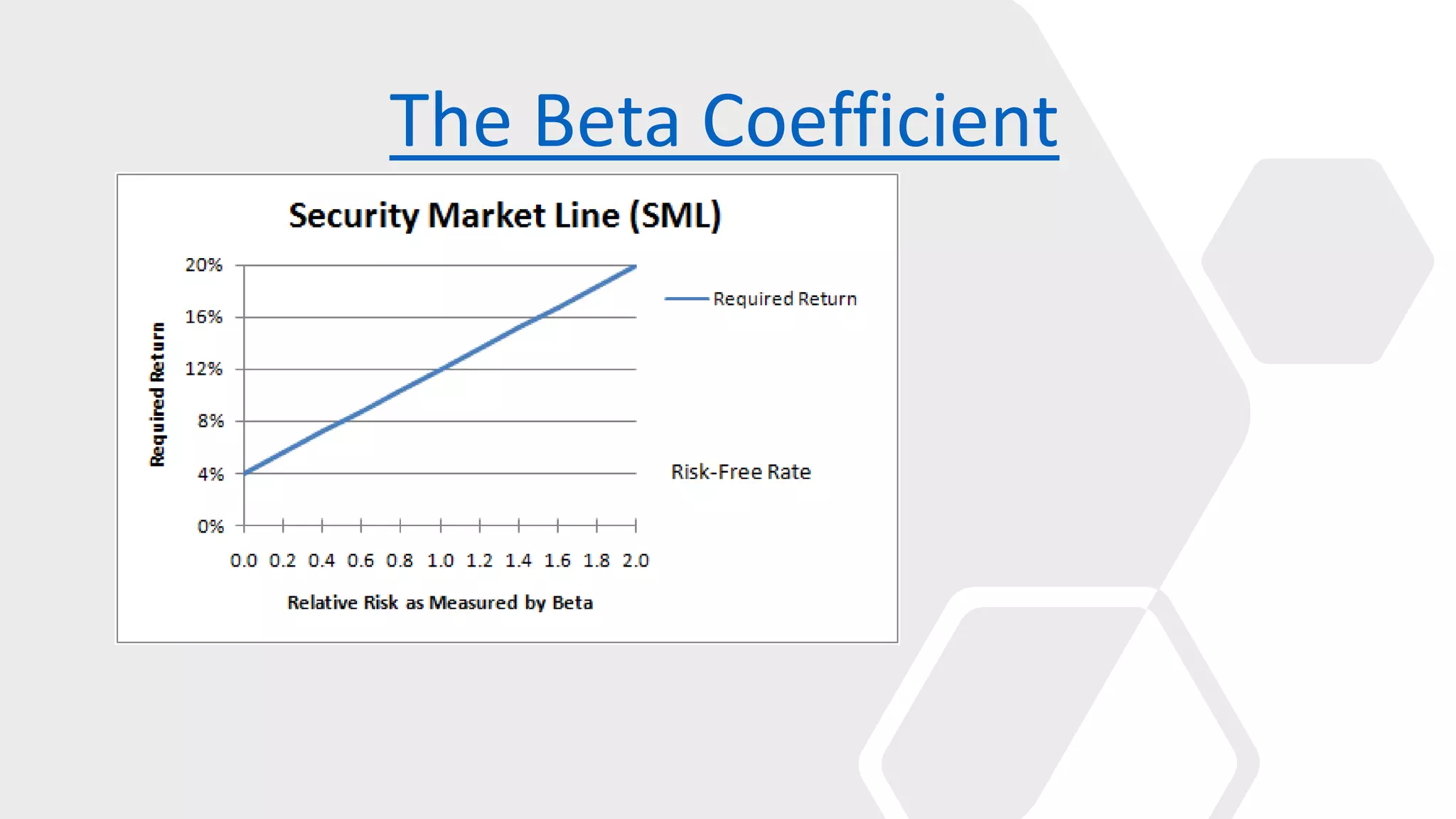 The Beta Coefficient

Security Market Line (SML)

Required Return

20%
16%
12%
8%
4%
0%

0.0 0.2 0.4 0.6 0.8 1.0 1.2 1.4 1.6 1.8 2.0

Relative Risk as Measured by Beta

Required Return

Risk-Free Rate